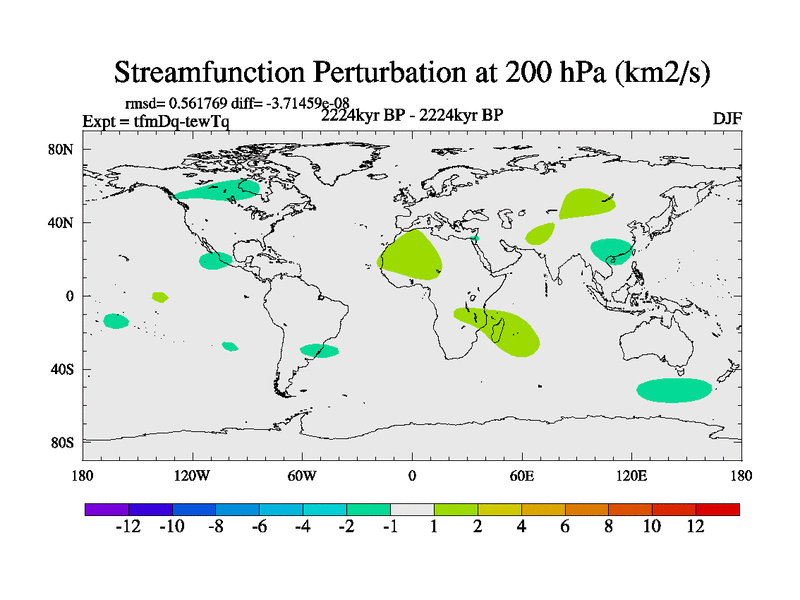 Streamfunction Perturbation at 200 hPa (km2/s)

rmsd= 0.561769 diff= -3.71459e-08

Expt = tfmDq-tewTq

2224kyr BP - 2224kyr BP

DJF

80N

40N

0

40S

80S

180

120W

60W

0

60E

120E

180

-12 -10 -8 -6 -4 -2 -1 1 2 4 6 8 10 12